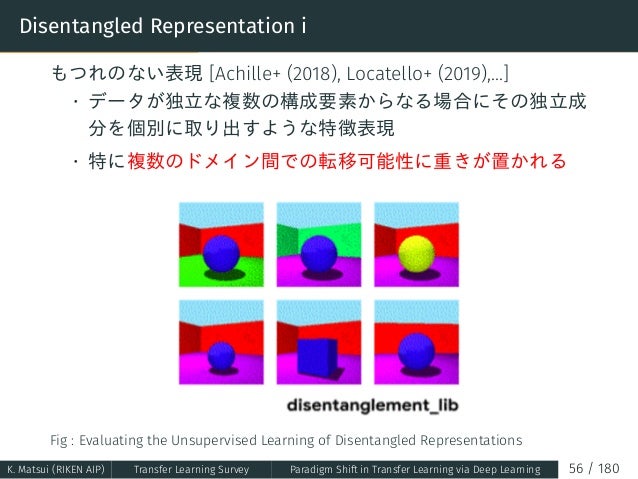 Disentangled Representation i

もつれのない表現 [Achille+ (2018), Locatello+ (2019),...]

・データが独立な複数の構成要素からなる場合にその独立成分を個別に取り出すような特徴表現

・特に複数のドメイン間での転移可能性に重きが置かれる

disentanglement_lib

Fig : Evaluating the Unsupervised Learning of Disentangled Representations

K. Matsui (RIKEN AIP) Transfer Learning Survey Paradigm Shift in Transfer Learning via Deep Learning 56 / 180